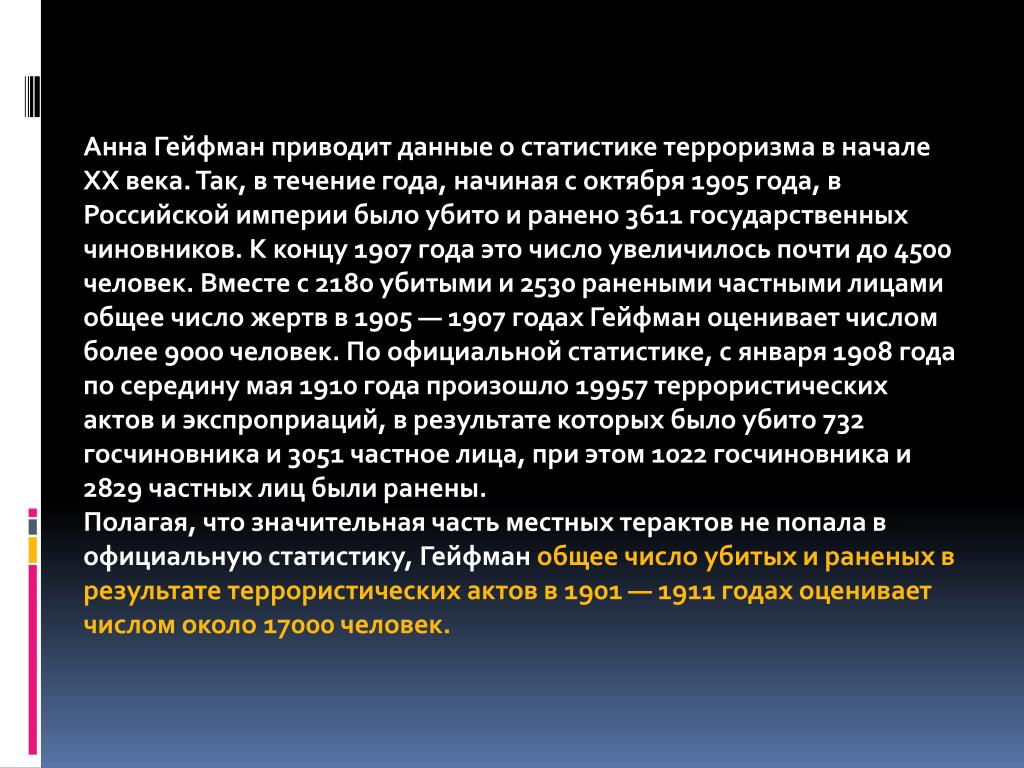 Анна Гейфман приводит данные о статистике терроризма в начале XX века. Так, в течение года, начиная с октября 1905 года, в Российской империи было убито и ранено 3611 государственных чиновников. К концу 1907 года это число увеличилось почти до 4500 человек. Вместе с 2180 убитыми и 2530 ранеными частными лицами общее число жертв в 1905 — 1907 годах Гейфман оценивает числом более 9000 человек. По официальной статистике, с января 1908 года по середину мая 1910 года произошло 19957 террористических актов и экспроприаций, в результате которых было убито 732 госчиновника и 3051 частное лица, при этом 1022 госчиновника и 2829 частных лиц были ранены.
Полагая, что значительная часть местных терактов не попала в официальную статистику, Гейфман общее число убитых и раненых в результате террористических актов в 1901 — 1911 годах оценивает числом около 17000 человек.